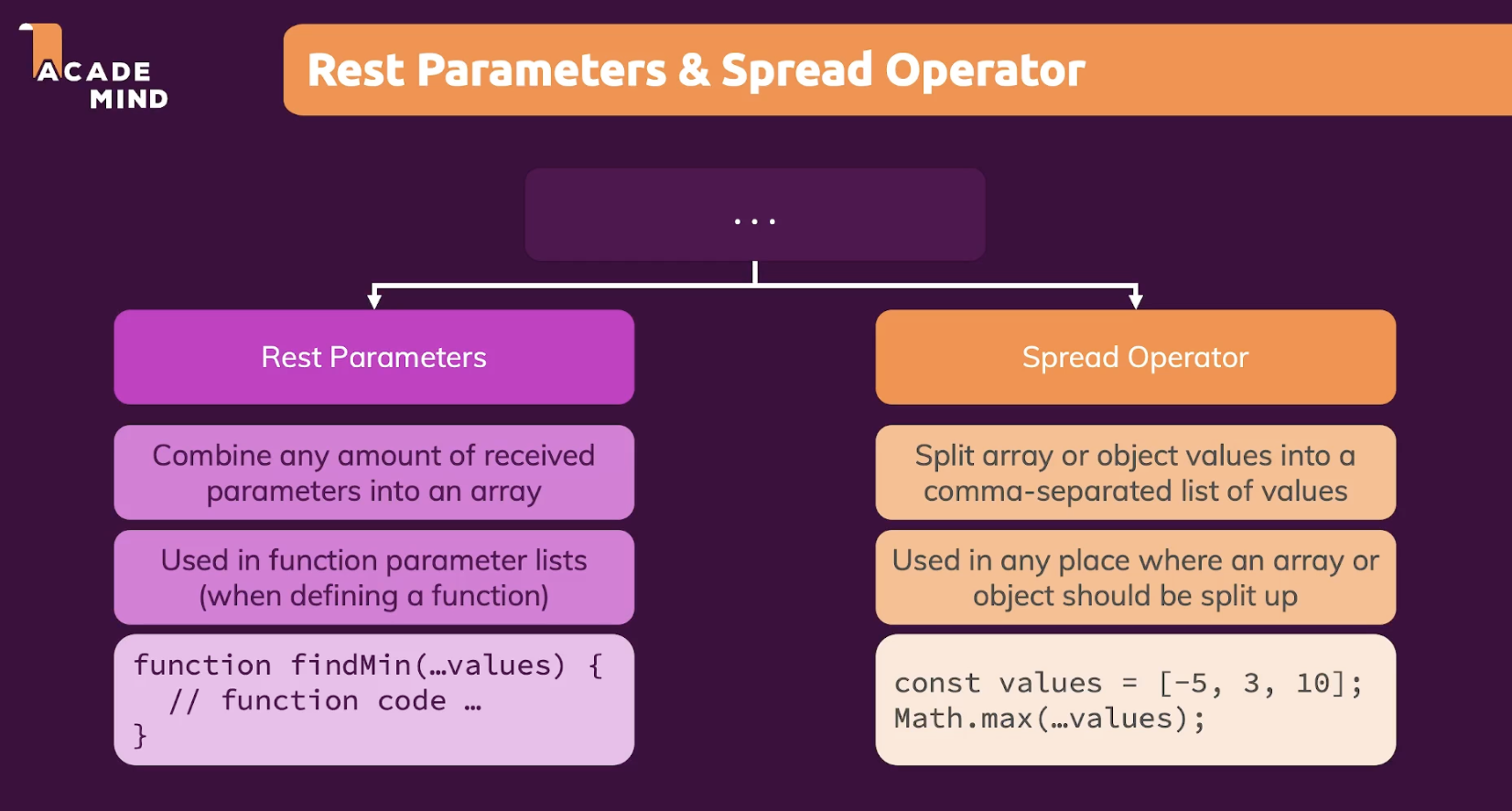 ACADE MIND

Rest Parameters & Spread Operator

...

Rest Parameters

Combine any amount of received parameters into an array

Used in function parameter lists (when defining a function)

function findMin(…values) {
  // function code …
}

Spread Operator

Split array or object values into a comma-separated list of values

Used in any place where an array or object should be split up

const values = [-5, 3, 10];
Math.max(…values);